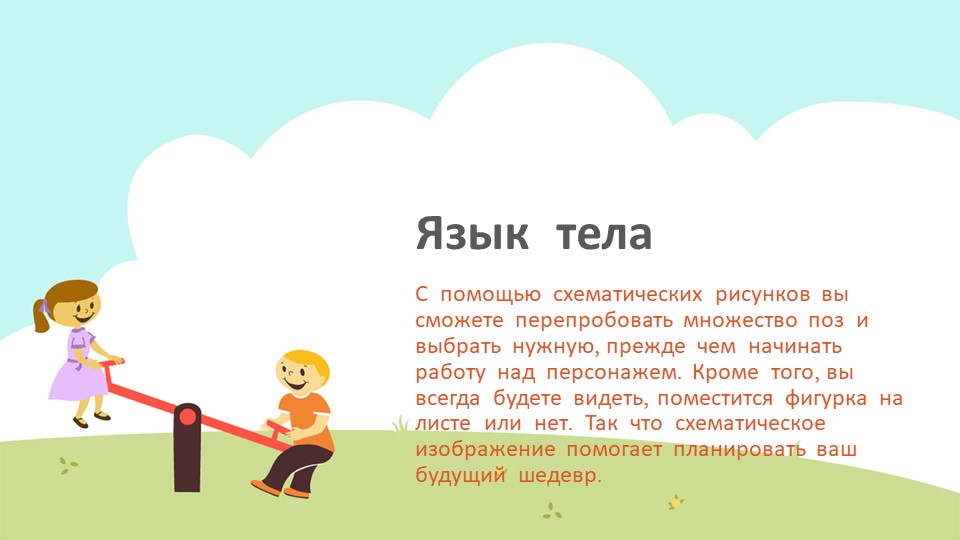 Язык тела

С помощью схематических рисунков вы сможете перепробовать множество поз и выбрать нужную, прежде чем начинать работу над персонажем. Кроме того, вы всегда будете видеть, поместится фигурка на листе или нет. Так что схематическое изображение помогает планировать ваш будущий шедевр.